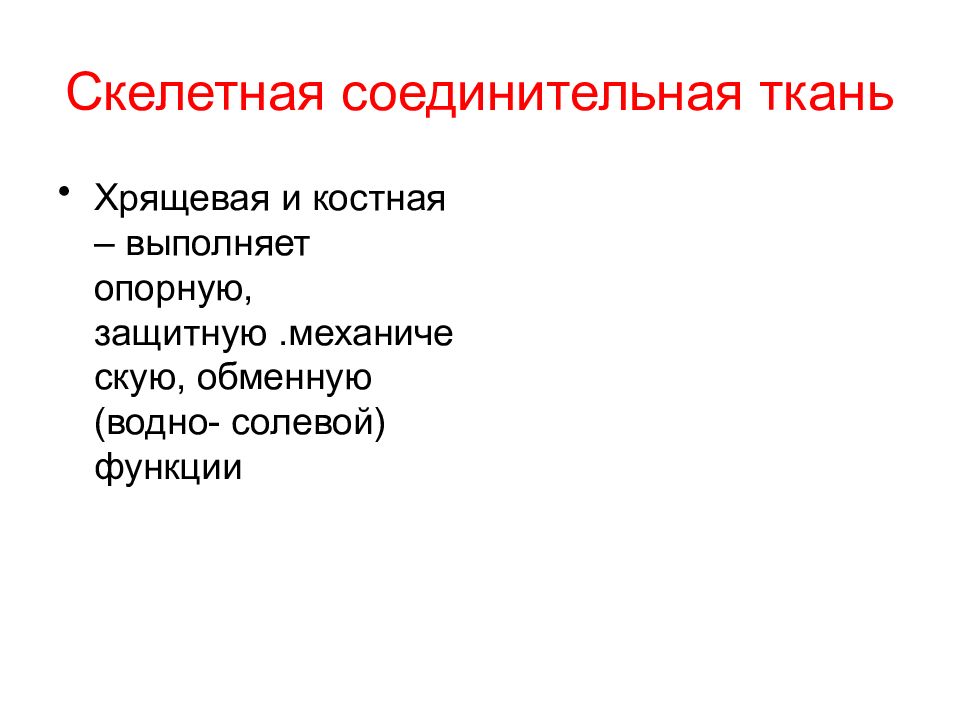 Скелетная соединительная ткань

• Хрящевая и костная – выполняет опорную, защитную .механиче скую, обменную (водно- солевой) функции